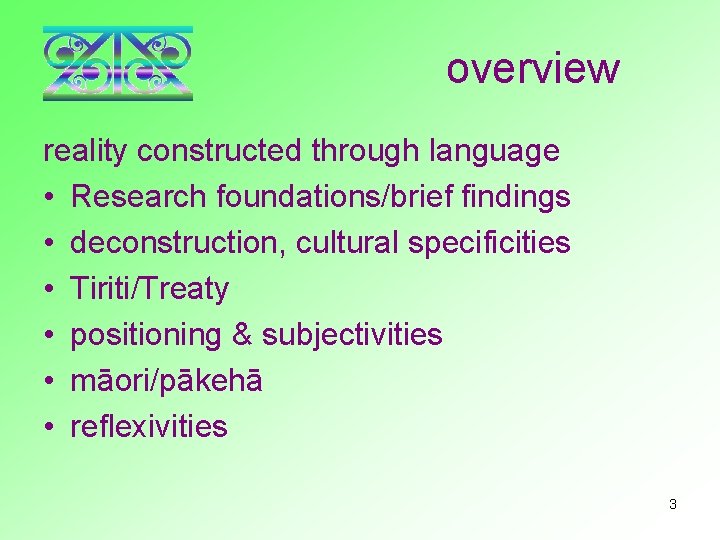 overview

reality constructed through language

• Research foundations/brief findings
• deconstruction, cultural specificities
• Tiriti/Treaty
• positioning & subjectivities
• māori/pākehā
• reflexivities

3